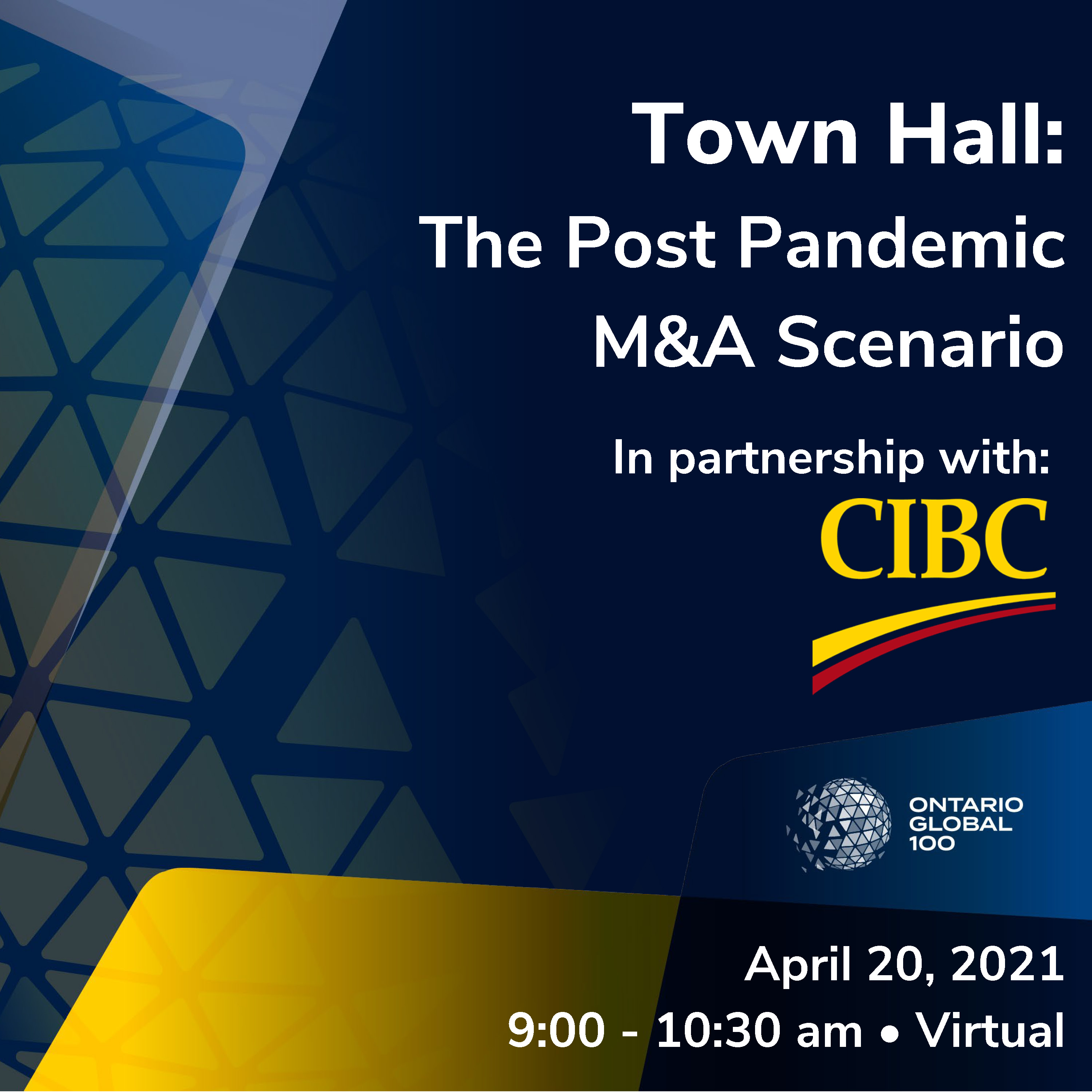 Town Hall:
The Post Pandemic M&A Scenario

In partnership with:

CIBC

ONTARIO GLOBAL 100

April 20, 2021
9:00 - 10:30 am • Virtual